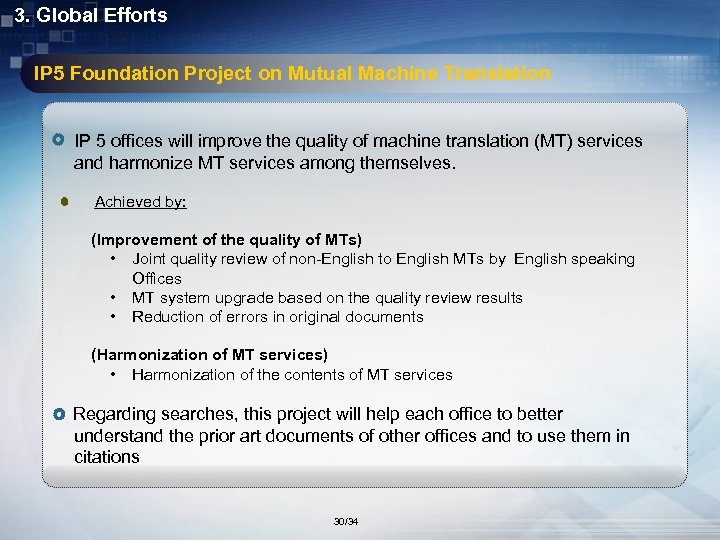 3. Global Efforts

IP5 Foundation Project on Mutual Machine Translation

IP 5 offices will improve the quality of machine translation (MT) services and harmonize MT services among themselves.

Achieved by:

(Improvement of the quality of MTs)
• Joint quality review of non-English to English MTs by English speaking Offices
• MT system upgrade based on the quality review results
• Reduction of errors in original documents

(Harmonization of MT services)
• Harmonization of the contents of MT services

Regarding searches, this project will help each office to better understand the prior art documents of other offices and to use them in citations

30/34